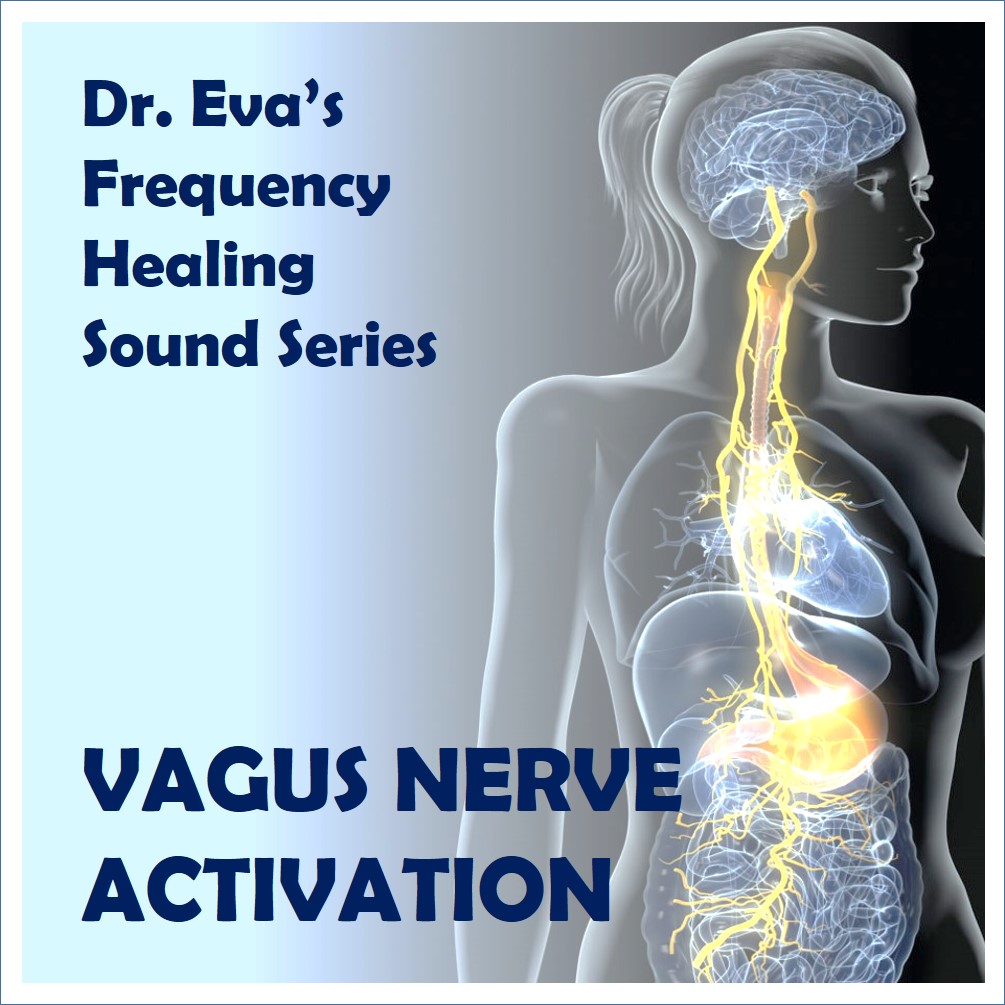 Dr. Eva's Frequency Healing Sound Series

VAGUS NERVE ACTIVATION